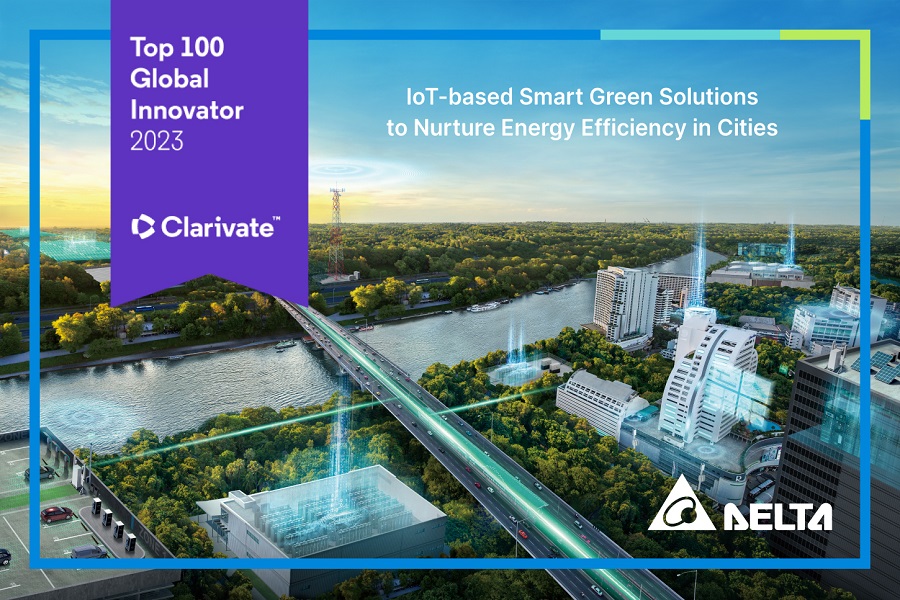 Top 100 Global Innovator 2023

Clarivate™

IoT-based Smart Green Solutions to Nurture Energy Efficiency in Cities

DELTA